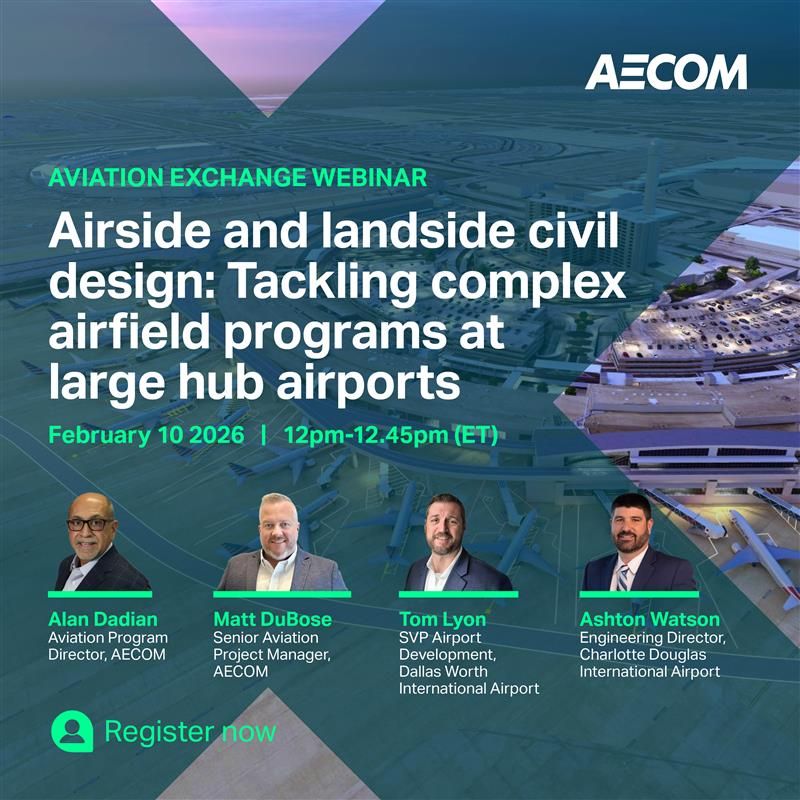 AECOM

AVIATION EXCHANGE WEBINAR

Airside and landside civil design: Tackling complex airfield programs at large hub airports

February 10 2026 | 12pm-12.45pm (ET)

Alan Dadian
Aviation Program Director, AECOM

Matt DuBose
Senior Aviation Project Manager, AECOM

Tom Lyon
SVP Airport Development, Dallas Worth International Airport

Ashton Watson
Engineering Director, Charlotte Douglas International Airport

Register now